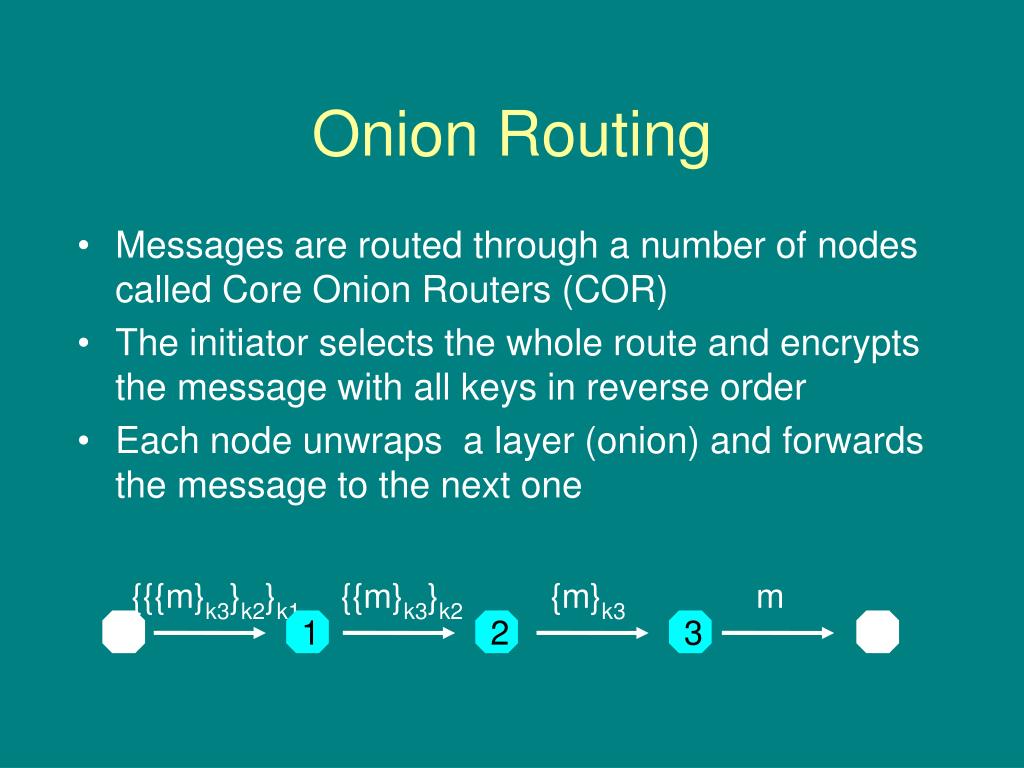 Onion Routing

• Messages are routed through a number of nodes called Core Onion Routers (COR)
• The initiator selects the whole route and encrypts the message with all keys in reverse order
• Each node unwraps a layer (onion) and forwards the message to the next one

$\{\{\{m\}_{k3}\}_{k2}\}_{k1}$ $\{\{m\}_{k3}\}_{k2}$ $\{m\}_{k3}$ m

1 2 3